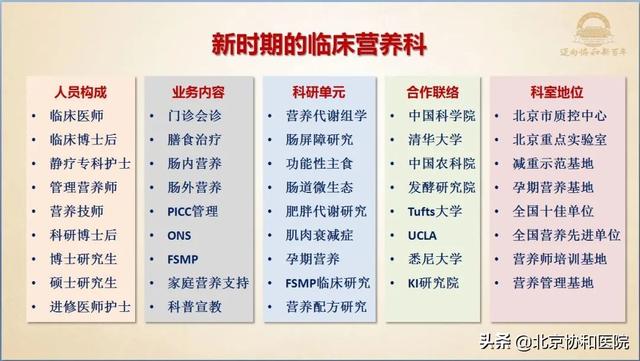 新时期的临床营养科

迈向协和新百年

人员构成
• 临床医师
• 临床博士后
• 静疗专科护士
• 管理营养师
• 营养技师
• 科研博士后
• 博士研究生
• 硕士研究生
• 进修医师护士

业务内容
• 门诊会诊
• 膳食治疗
• 肠内营养
• 肠外营养
• PICC管理
• ONS
• FSMP
• 家庭营养支持
• 科普宣教

科研单元
• 营养代谢组学
• 肠屏障研究
• 功能性主食
• 肠道微生态
• 肥胖代谢研究
• 肌肉衰减症
• 孕期营养
• FSMP临床研究
• 营养配方研究

合作联络
• 中国科学院
• 清华大学
• 中国农科院
• 发酵研究院
• Tufts大学
• UCLA
• 悉尼大学
• KI研究院

科室地位
• 北京市质控中心
• 北京重点实验室
• 减重示范基地
• 孕期营养基地
• 全国十佳单位
• 全国营养先进单位
• 营养师培训基地
• 营养管理基地

头条 @北京协和医院